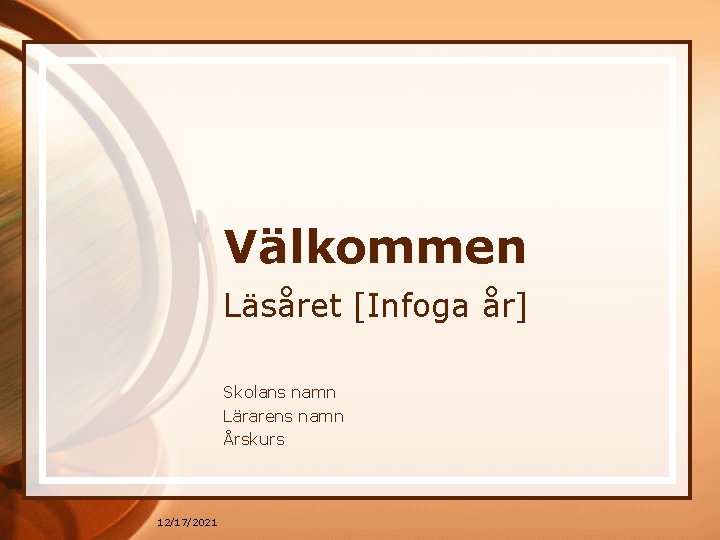 Välkommen

Läsåret [Infoga år]

Skolans namn
Lärarens namn
Årskurs

12/17/2021